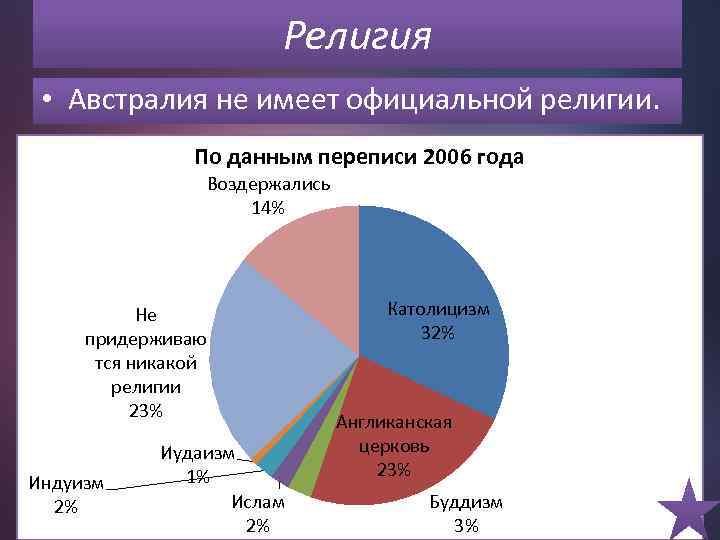 Религия

• Австралия не имеет официальной религии.

По данным переписи 2006 года

Воздержались 14%

Католицизм 32%

Англиканская церковь 23%

Буддизм 3%

Ислам 2%

Индуизм 2%

Иудаизм 1%

Не придерживаются никакой религии 23%